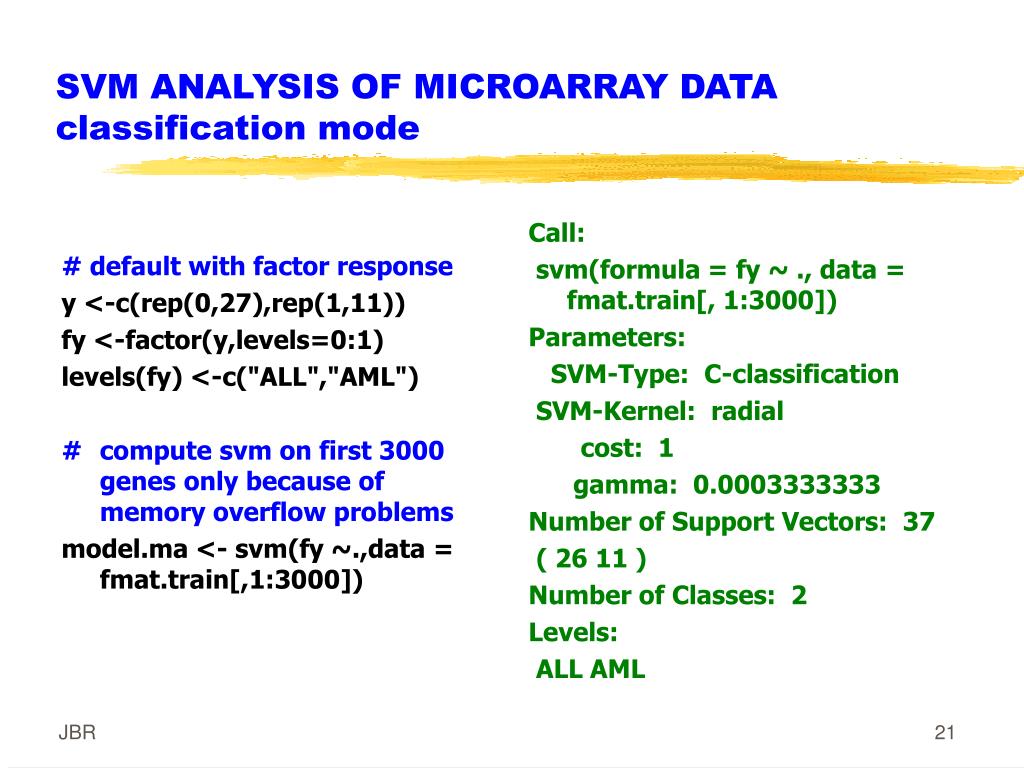 SVM ANALYSIS OF MICROARRAY DATA
classification mode

# default with factor response
y <-c(rep(0,27),rep(1,11))
fy <-factor(y,levels=0:1)
levels(fy) <-c("ALL","AML")

# compute svm on first 3000 genes only because of memory overflow problems
model.ma <- svm(fy ~.,data = fmat.train[,1:3000])

Call:
svm(formula = fy ~ ., data = fmat.train[, 1:3000])
Parameters:
SVM-Type: C-classification
SVM-Kernel: radial
cost: 1
gamma: 0.0003333333
Number of Support Vectors: 37
( 26 11 )
Number of Classes: 2
Levels:
ALL AML

JBR

21